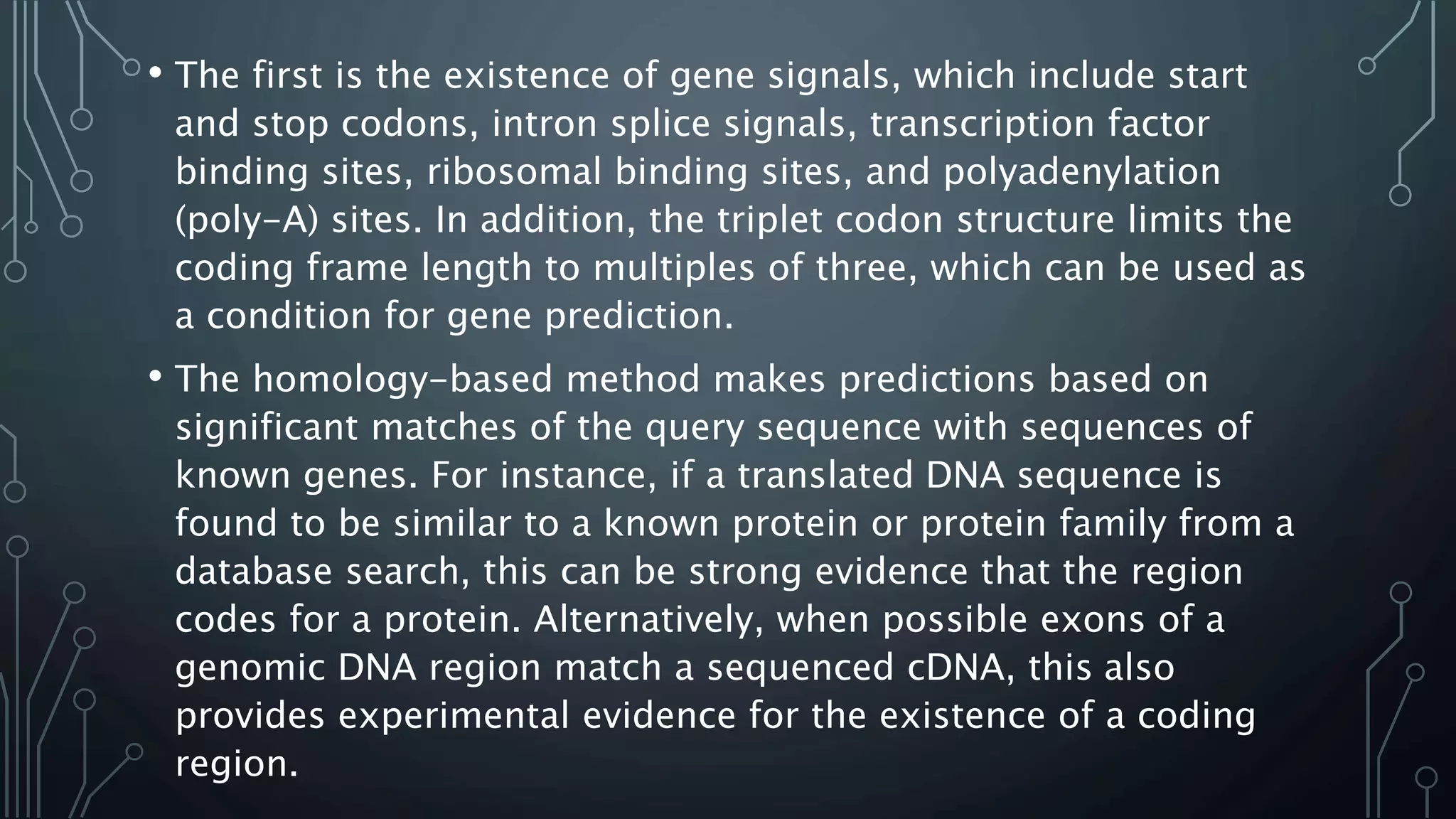 • The first is the existence of gene signals, which include start and stop codons, intron splice signals, transcription factor binding sites, ribosomal binding sites, and polyadenylation (poly-A) sites. In addition, the triplet codon structure limits the coding frame length to multiples of three, which can be used as a condition for gene prediction.

• The homology-based method makes predictions based on significant matches of the query sequence with sequences of known genes. For instance, if a translated DNA sequence is found to be similar to a known protein or protein family from a database search, this can be strong evidence that the region codes for a protein. Alternatively, when possible exons of a genomic DNA region match a sequenced cDNA, this also provides experimental evidence for the existence of a coding region.